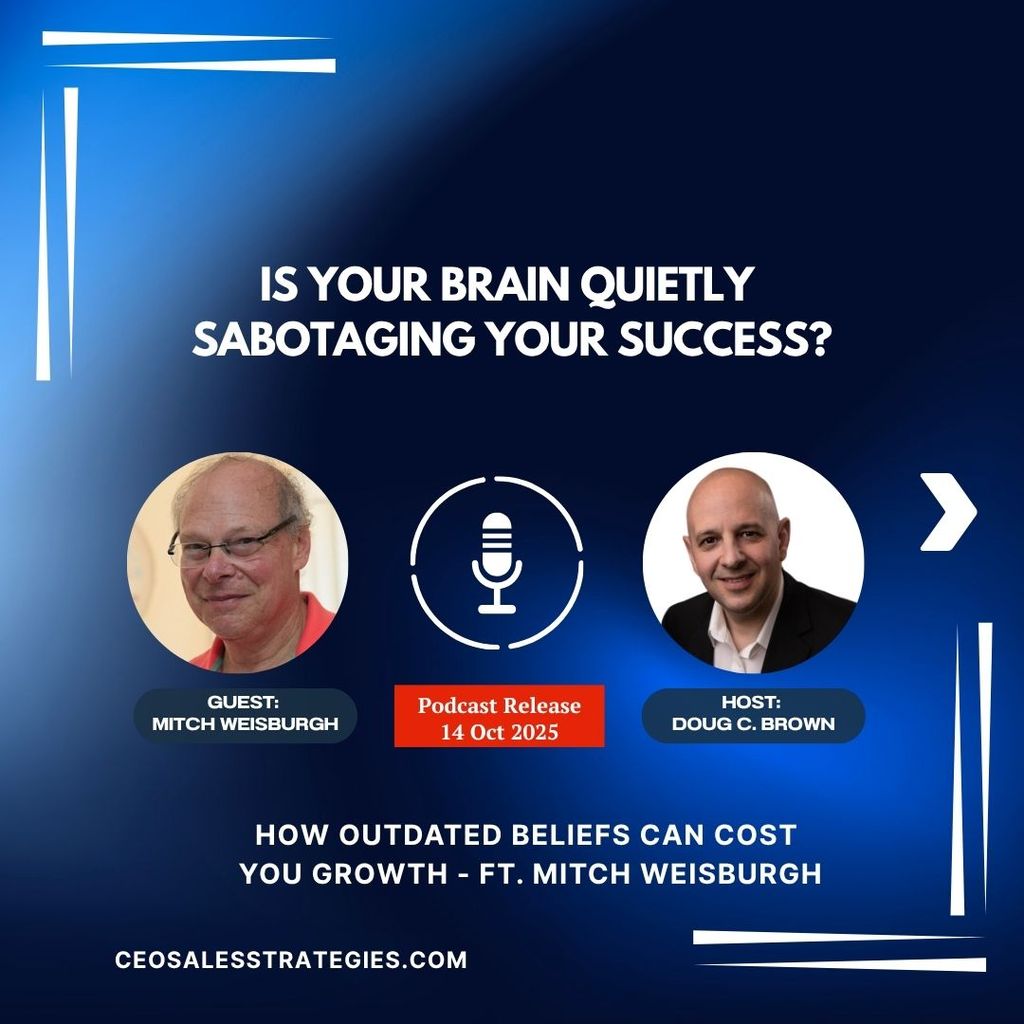 IS YOUR BRAIN QUIETLY SABOTAGING YOUR SUCCESS?

GUEST:
MITCH WEISBURGH

Podcast Release
14 Oct 2025

HOST:
DOUG C. BROWN

HOW OUTDATED BELIEFS CAN COST YOU GROWTH - FT. MITCH WEISBURGH

CEOSALESSTRATEGIES.COM